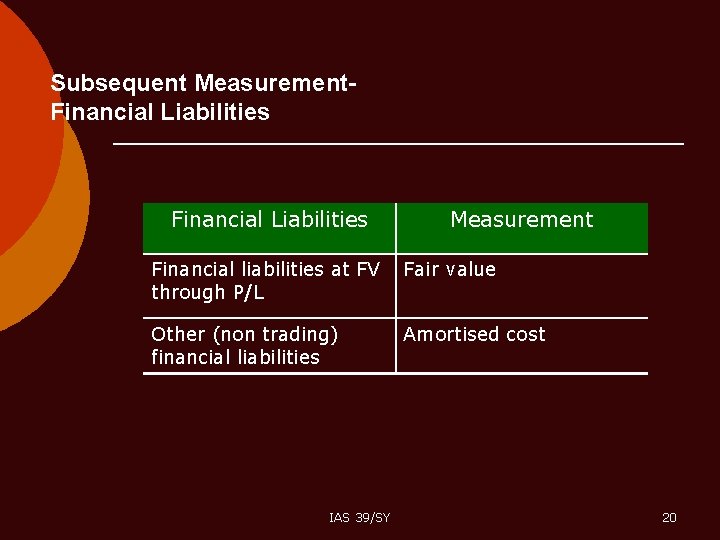 Subsequent Measurement-
Financial Liabilities

| Financial Liabilities | Measurement |
|---|---|
| Financial liabilities at FV through P/L | Fair value |
| Other (non trading) financial liabilities | Amortised cost |

IAS 39/SY

20